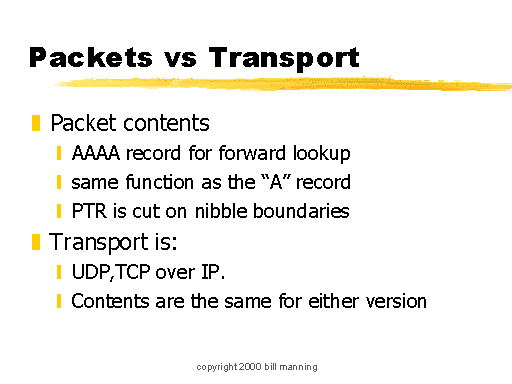 Packets vs Transport

Packet contents
AAAA record for forward lookup
same function as the “A” record
PTR is cut on nibble boundaries

Transport is:
UDP,TCP over IP.
Contents are the same for either version

copyright 2000 bill manning